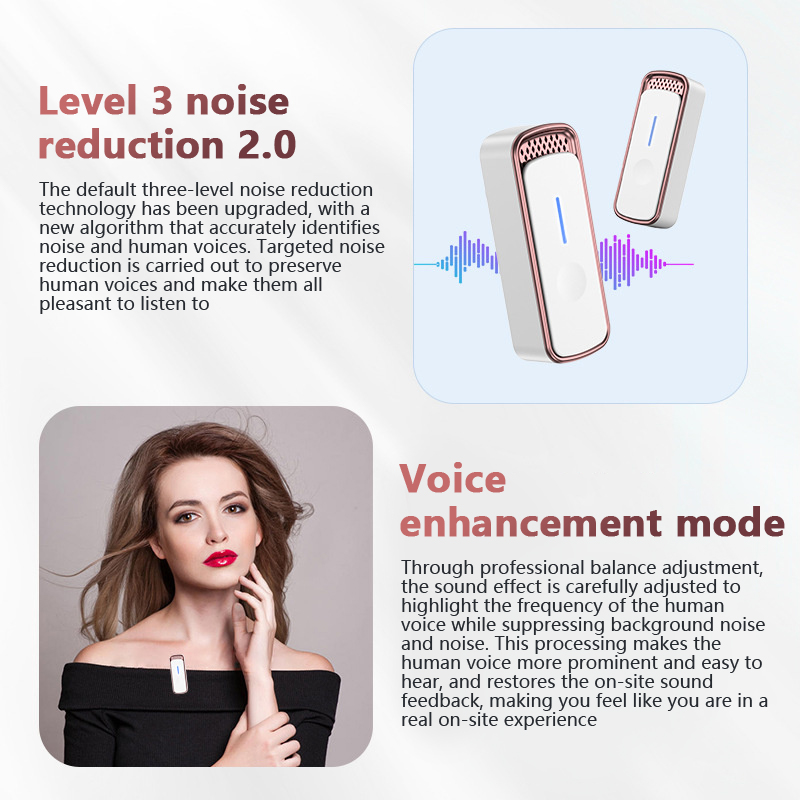 Level 3 noise reduction 2.0

The default three-level noise reduction technology has been upgraded, with a new algorithm that accurately identifies noise and human voices. Targeted noise reduction is carried out to preserve human voices and make them all pleasant to listen to

Voice enhancement mode

Through professional balance adjustment, the sound effect is carefully adjusted to highlight the frequency of the human voice while suppressing background noise and noise. This processing makes the human voice more prominent and easy to hear, and restores the on-site sound feedback, making you feel like you are in a real on-site experience